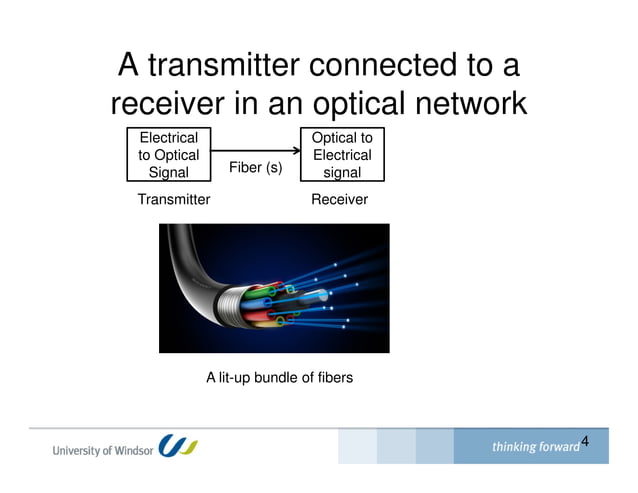 A transmitter connected to a receiver in an optical network

Electrical to Optical Signal

Fiber (s)

Optical to Electrical signal

Transmitter

Receiver

A lit-up bundle of fibers

University of Windsor

thinking forward

4